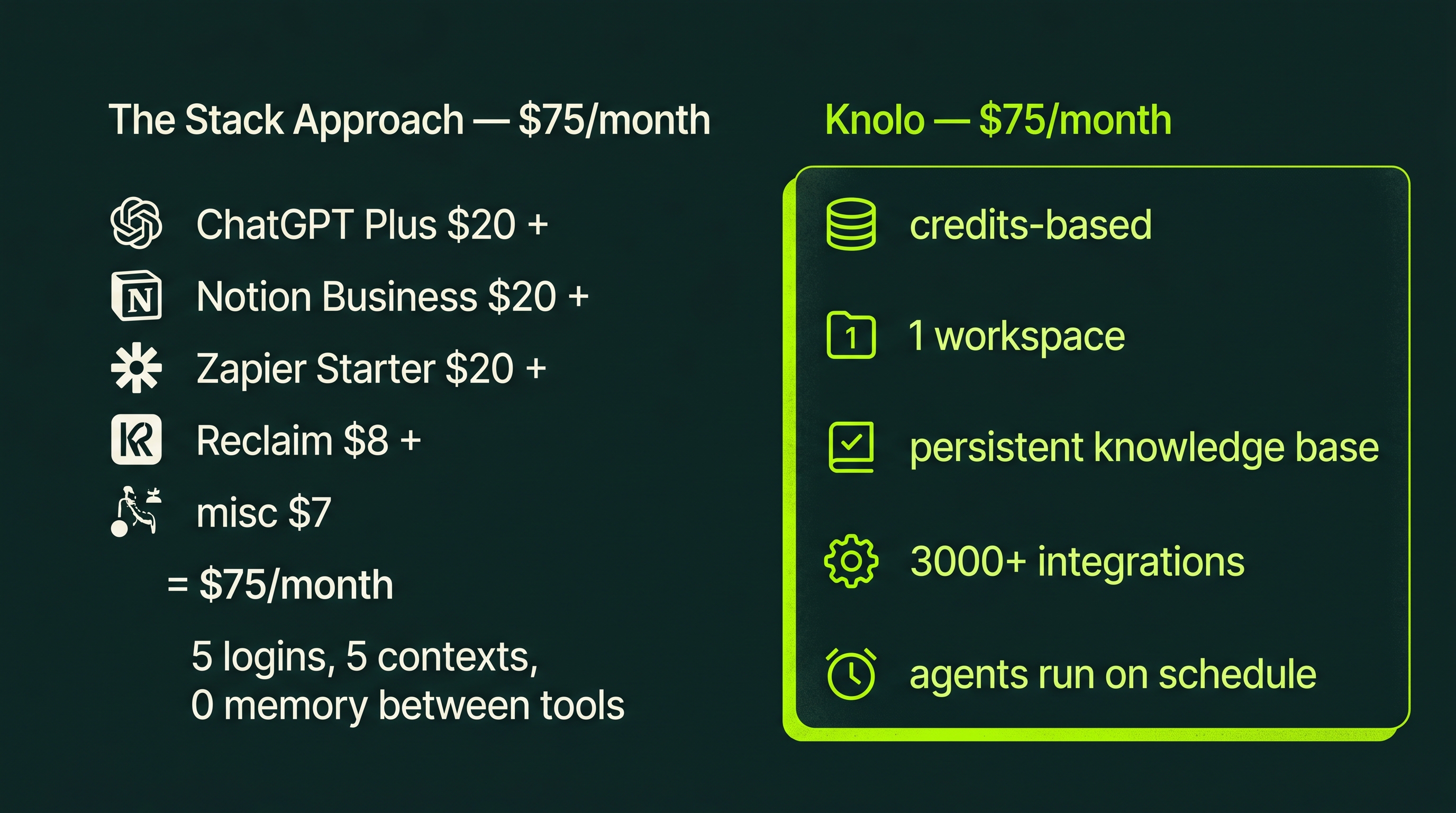 The Stack Approach — $75/month

ChatGPT Plus $20 +

N Notion Business $20 +

Zapier Starter $20 +

Reclaim $8 +

misc $7

= $75/month

5 logins, 5 contexts,
0 memory between tools

Knolo — $75/month

credits-based

1 1 workspace

persistent knowledge base

3000+ integrations

agents run on schedule